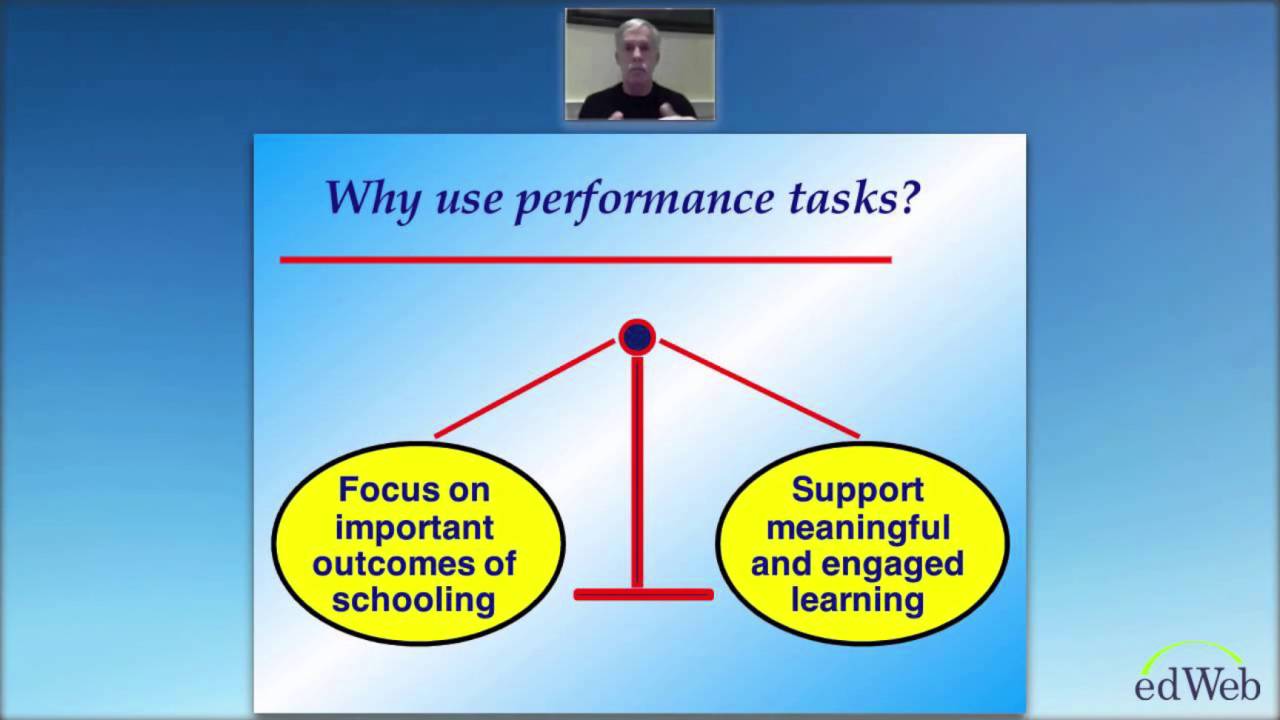 Why use performance tasks?

Focus on important outcomes of schooling

Support meaningful and engaged learning

edWeb